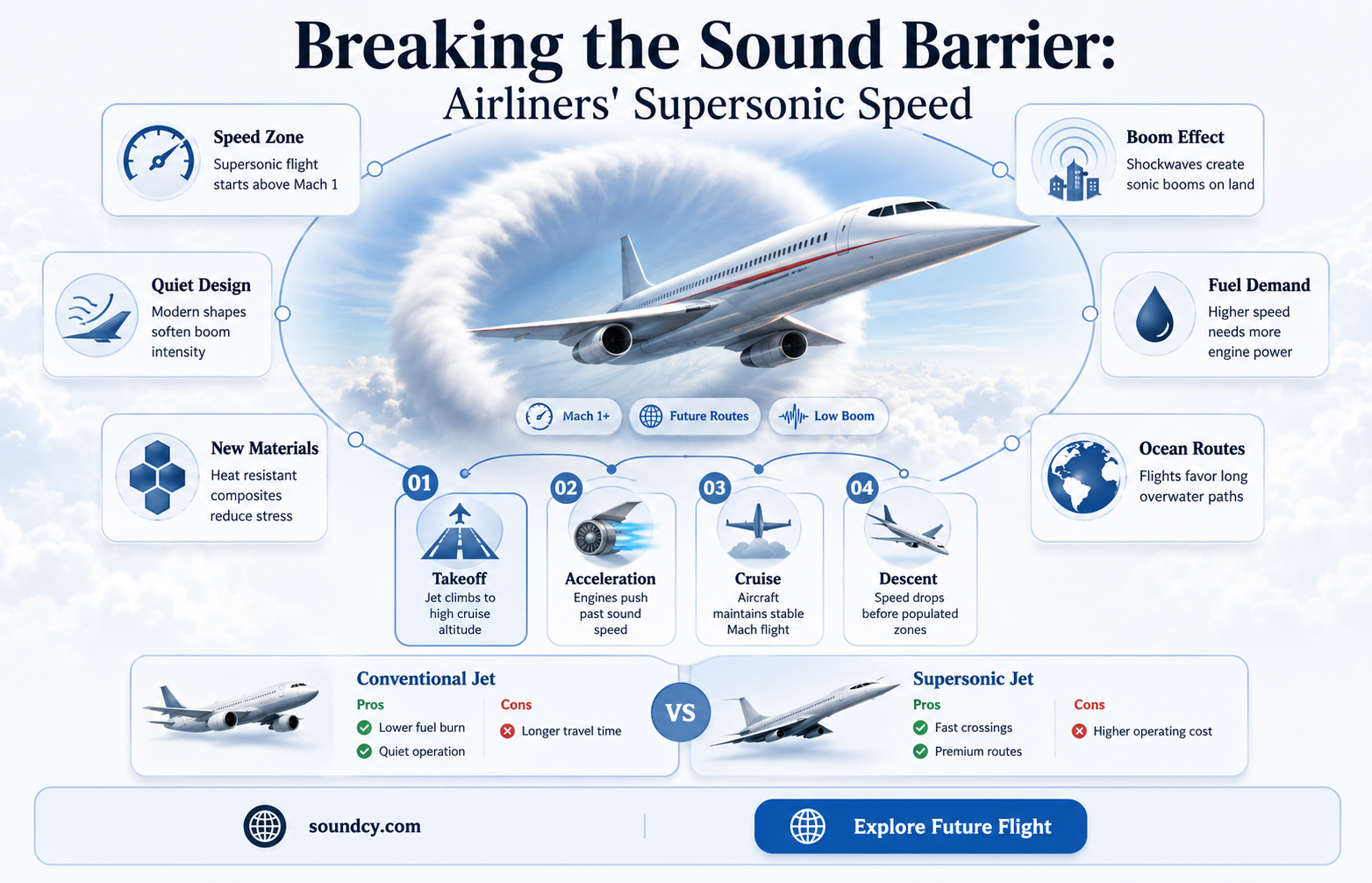 Breaking the Sound Barrier:
Airliners' Supersonic Speed

Speed Zone
Supersonic flight starts above Mach 1

Quiet Design
Modern shapes soften boom intensity

New Materials
Heat resistant composites reduce stress

Boom Effect
Shockwaves create sonic booms on land

Fuel Demand
Higher speed needs more engine power

Ocean Routes
Flights favor long overwater paths

Mach 1+
Future Routes
Low Boom

01
Takeoff
Jet climbs to high cruise altitude

02
Acceleration
Engines push past sound speed

03
Cruise
Aircraft maintains stable Mach flight

04
Descent
Speed drops before populated zones

Conventional Jet
Pros
Lower fuel burn
Quiet operation
Cons
Longer travel time

VS

Supersonic Jet
Pros
Fast crossings
Premium routes
Cons
Higher operating cost

soundcy.com

Explore Future Flight